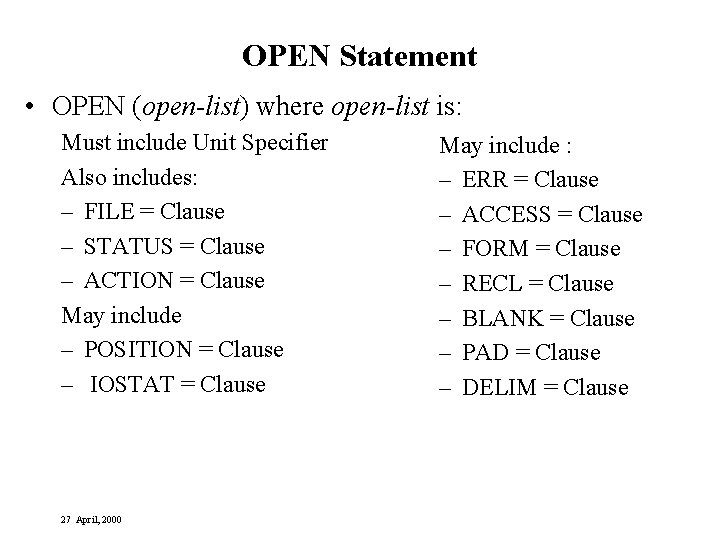 OPEN Statement

• OPEN (open-list) where open-list is:

Must include Unit Specifier
Also includes:
– FILE = Clause
– STATUS = Clause
– ACTION = Clause
May include
– POSITION = Clause
– IOSTAT = Clause

May include :
– ERR = Clause
– ACCESS = Clause
– FORM = Clause
– RECL = Clause
– BLANK = Clause
– PAD = Clause
– DELIM = Clause

27 April, 2000